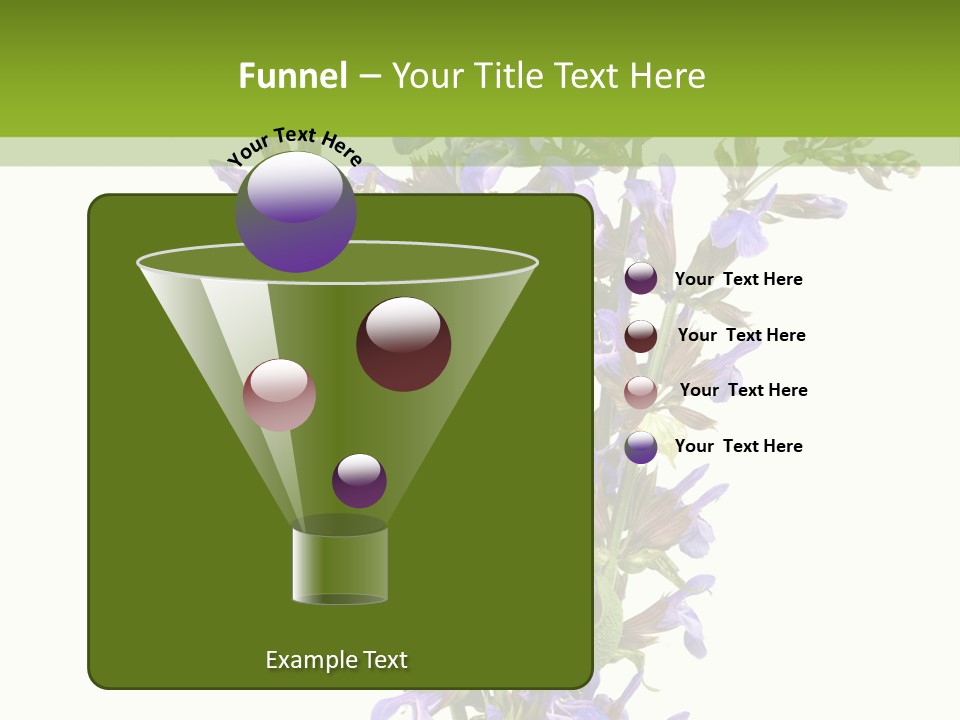 Funnel – Your Title Text Here

Your Text Here

Your Text Here

Your Text Here

Your Text Here

Your Text Here

Example Text